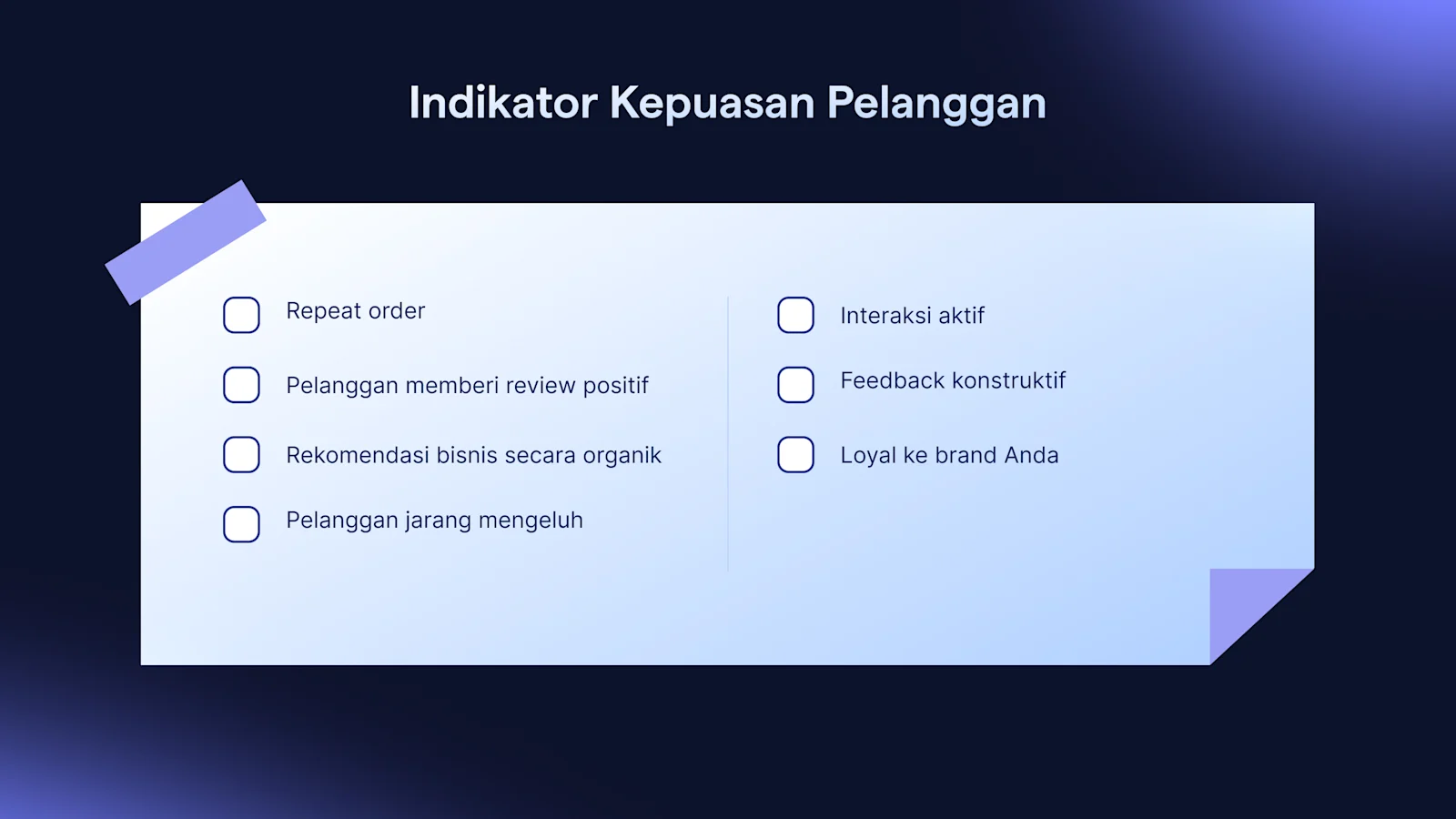 Indikator Kepuasan Pelanggan

Repeat order

Pelanggan memberi review positif

Rekomendasi bisnis secara organik

Pelanggan jarang mengeluh

Interaksi aktif

Feedback konstruktif

Loyal ke brand Anda